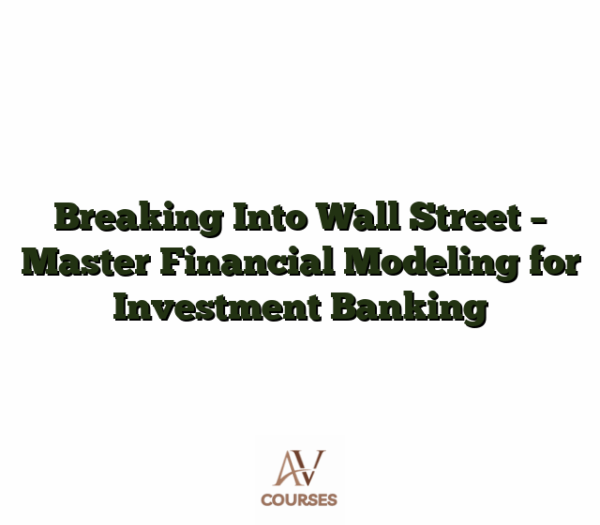 Breaking Into Wall Street – Master Financial Modeling for Investment Banking

AV
COURSES